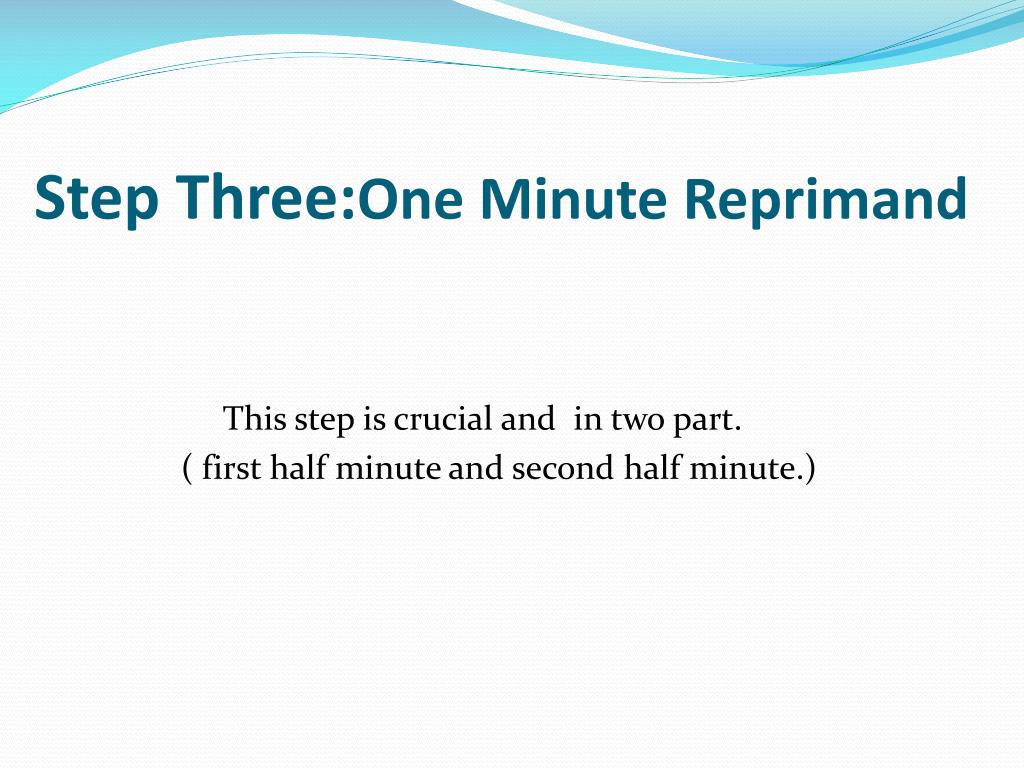 Step Three:One Minute Reprimand

This step is crucial and  in two part.
( first half minute and second half minute.)